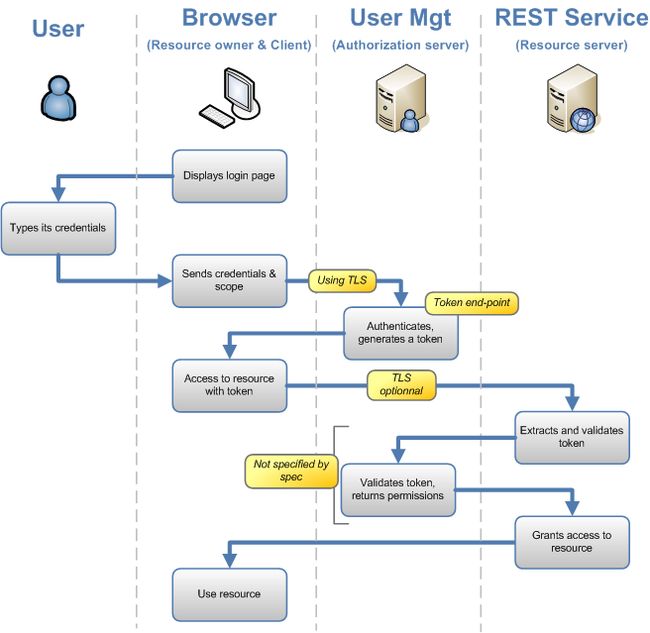 User

Browser
(Resource owner & Client)

User Mgt
(Authorization server)

REST Service
(Resource server)

Displays login page

Types its credentials

Sends credentials & scope

Using TLS

Token end-point

Authenticates, generates a token

Access to resource with token

TLS optionnal

Extracts and validates token

Not specified by spec

Validates token, returns permissions

Grants access to resource

Use resource